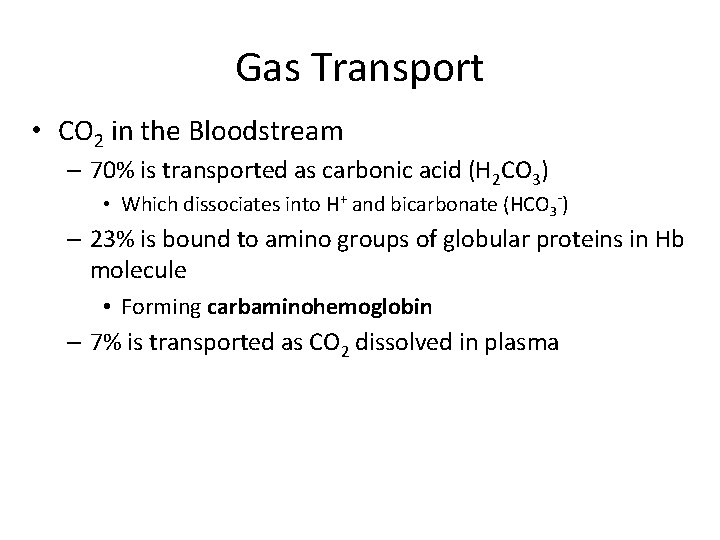 Gas Transport

• $CO_2$ in the Bloodstream
– 70% is transported as carbonic acid ($H_2CO_3$)
• Which dissociates into $H^+$ and bicarbonate ($HCO_3^-$)
– 23% is bound to amino groups of globular proteins in Hb molecule
• Forming **carbaminohemoglobin**
– 7% is transported as $CO_2$ dissolved in plasma